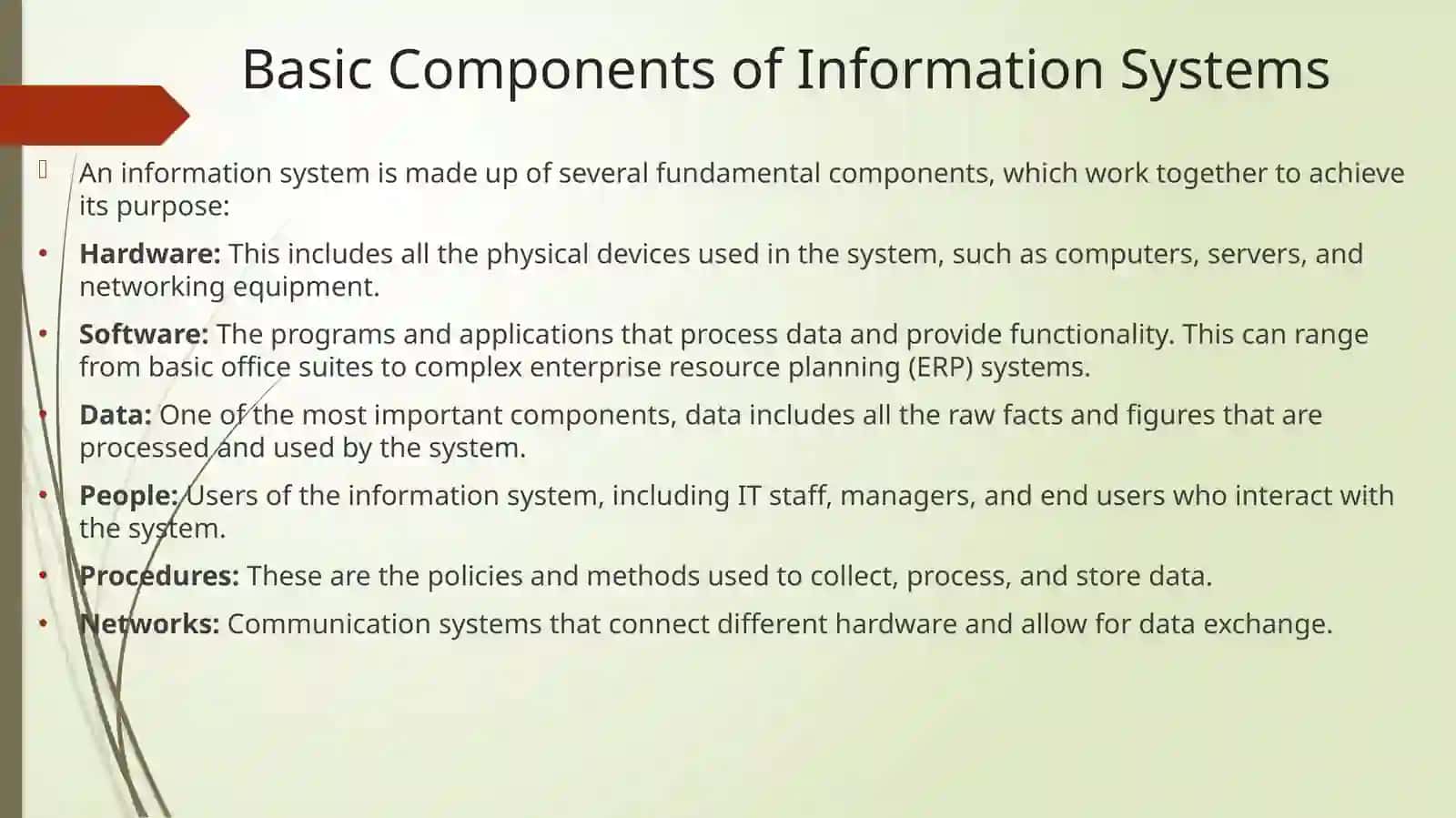 Basic Components of Information Systems

An information system is made up of several fundamental components, which work together to achieve its purpose:

• Hardware: This includes all the physical devices used in the system, such as computers, servers, and networking equipment.

• Software: The programs and applications that process data and provide functionality. This can range from basic office suites to complex enterprise resource planning (ERP) systems.

• Data: One of the most important components, data includes all the raw facts and figures that are processed and used by the system.

• People: Users of the information system, including IT staff, managers, and end users who interact with the system.

• Procedures: These are the policies and methods used to collect, process, and store data.

• Networks: Communication systems that connect different hardware and allow for data exchange.